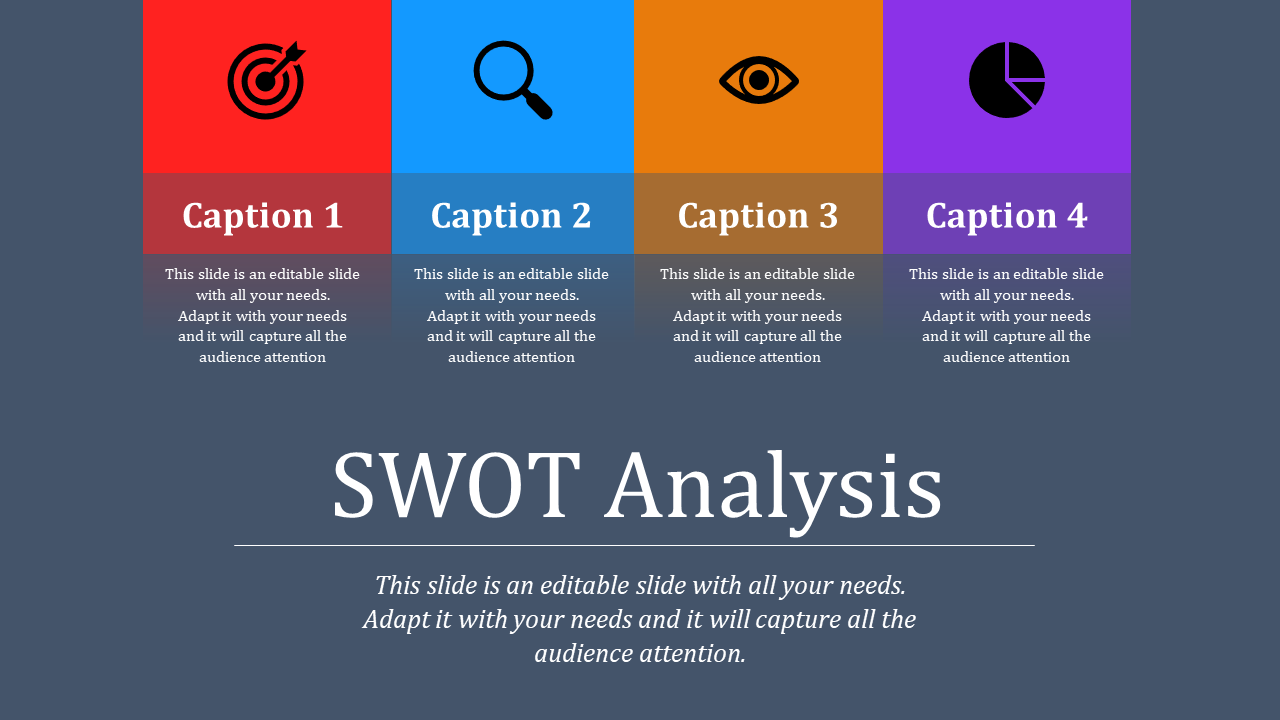 Caption 1

This slide is an editable slide with all your needs. Adapt it with your needs and it will capture all the audience attention

Caption 2

This slide is an editable slide with all your needs. Adapt it with your needs and it will capture all the audience attention

Caption 3

This slide is an editable slide with all your needs. Adapt it with your needs and it will capture all the audience attention

Caption 4

This slide is an editable slide with all your needs. Adapt it with your needs and it will capture all the audience attention

SWOT Analysis

This slide is an editable slide with all your needs. Adapt it with your needs and it will capture all the audience attention.